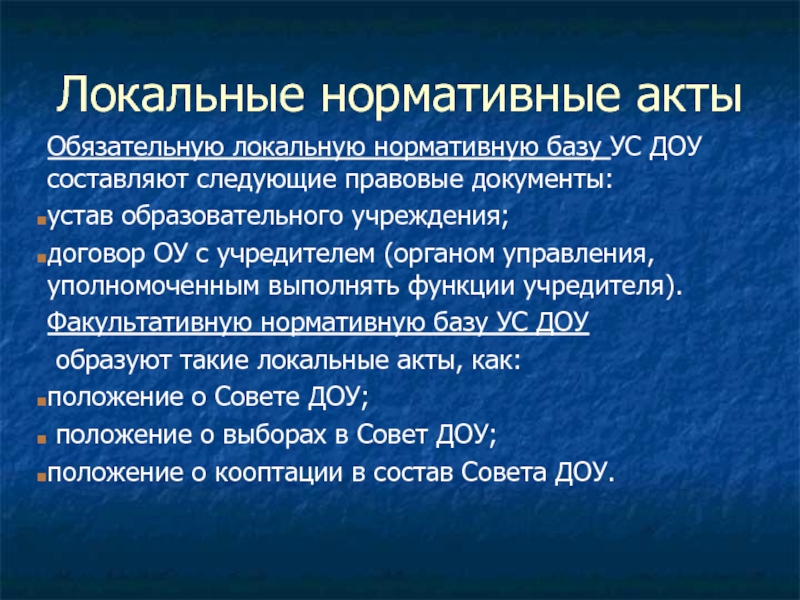 Локальные нормативные акты

Обязательную локальную нормативную базу УС ДОУ составляют следующие правовые документы:

устав образовательного учреждения;

договор ОУ с учредителем (органом управления, уполномоченным выполнять функции учредителя).

Факультативную нормативную базу УС ДОУ образуют такие локальные акты, как:

положение о Совете ДОУ;

положение о выборах в Совет ДОУ;

положение о кооптации в состав Совета ДОУ.